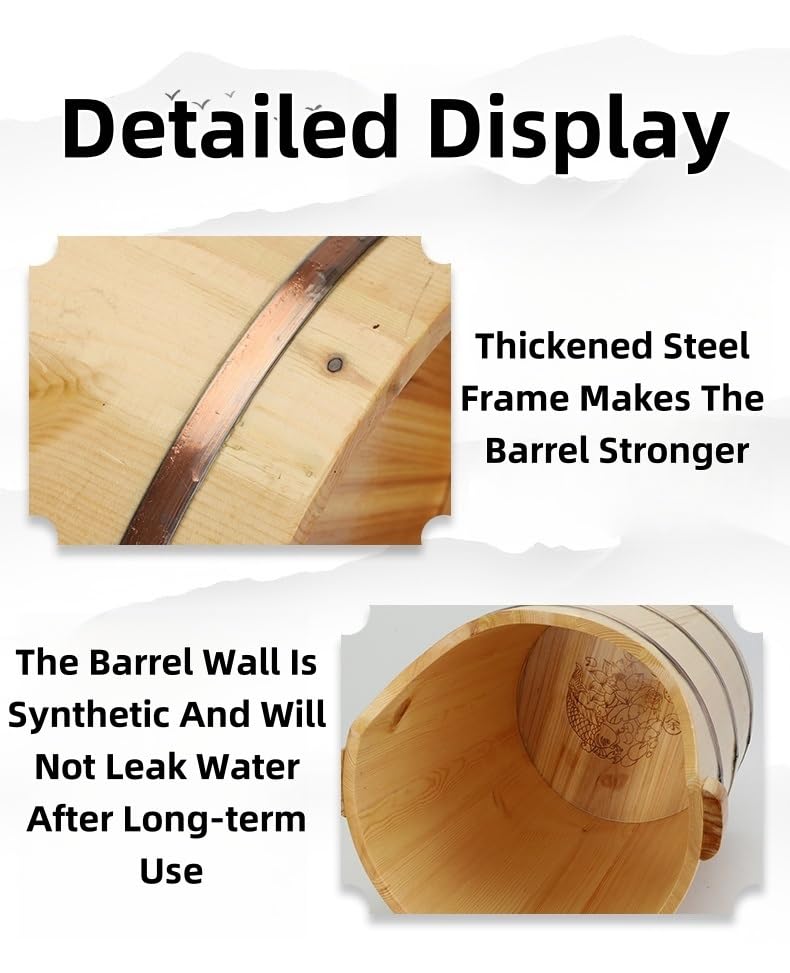 Detailed Display

Thickened Steel Frame Makes The Barrel Stronger

The Barrel Wall Is Synthetic And Will Not Leak Water After Long-term Use